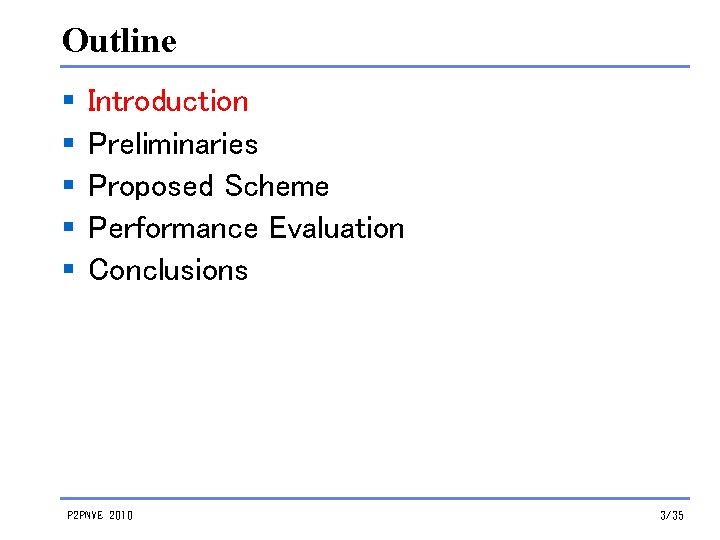 Outline

- Introduction
- Preliminaries
- Proposed Scheme
- Performance Evaluation
- Conclusions

P2PNVE 2010

3/35